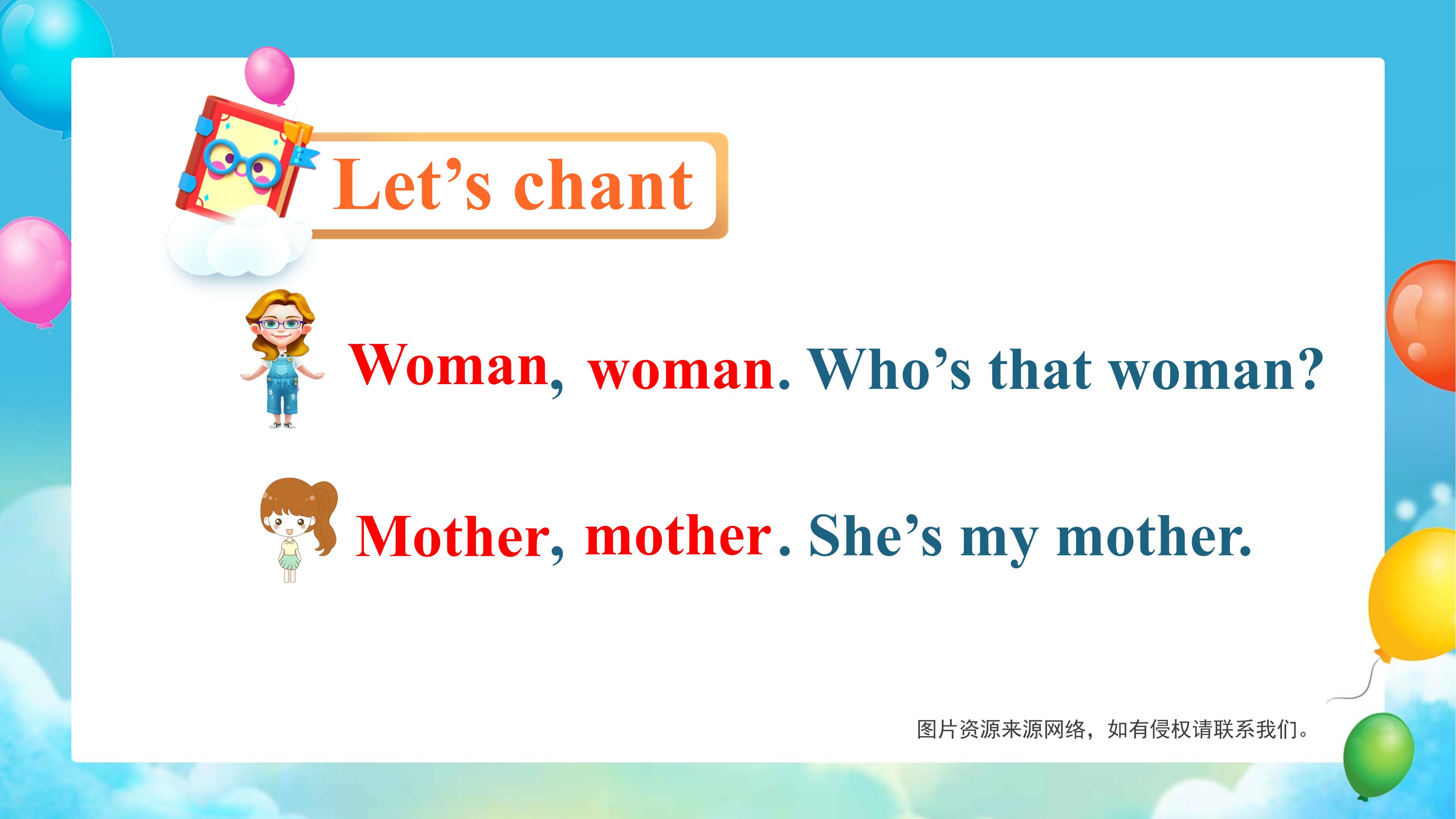 Let's chant

Woman, woman. Who's that woman?

Mother, mother. She's my mother.

图片资源来源网络，如有侵权请联系我们。